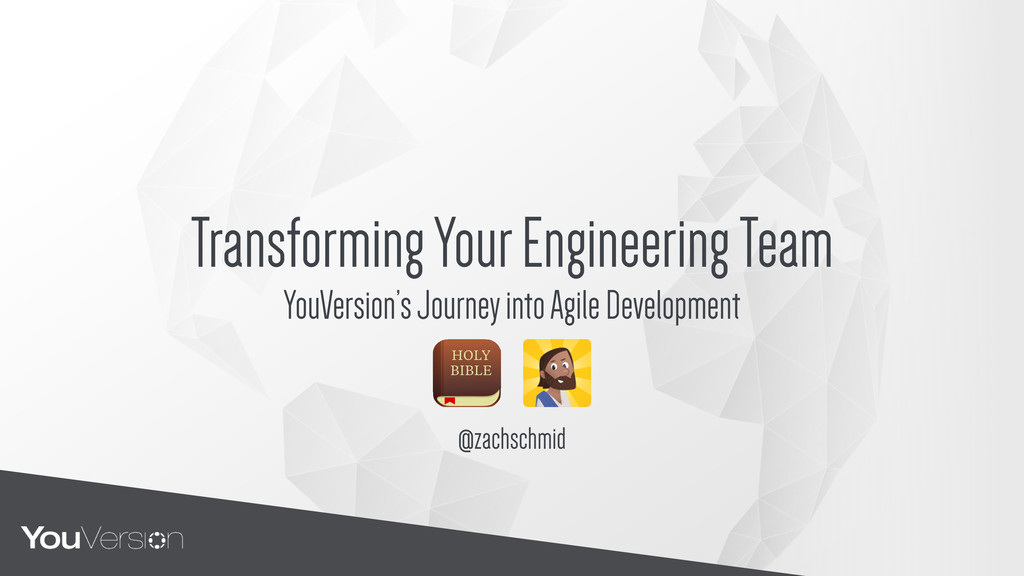 Transforming Your Engineering Team
YouVersion's Journey into Agile Development

HOLY BIBLE

@zachschmid

YouVersion